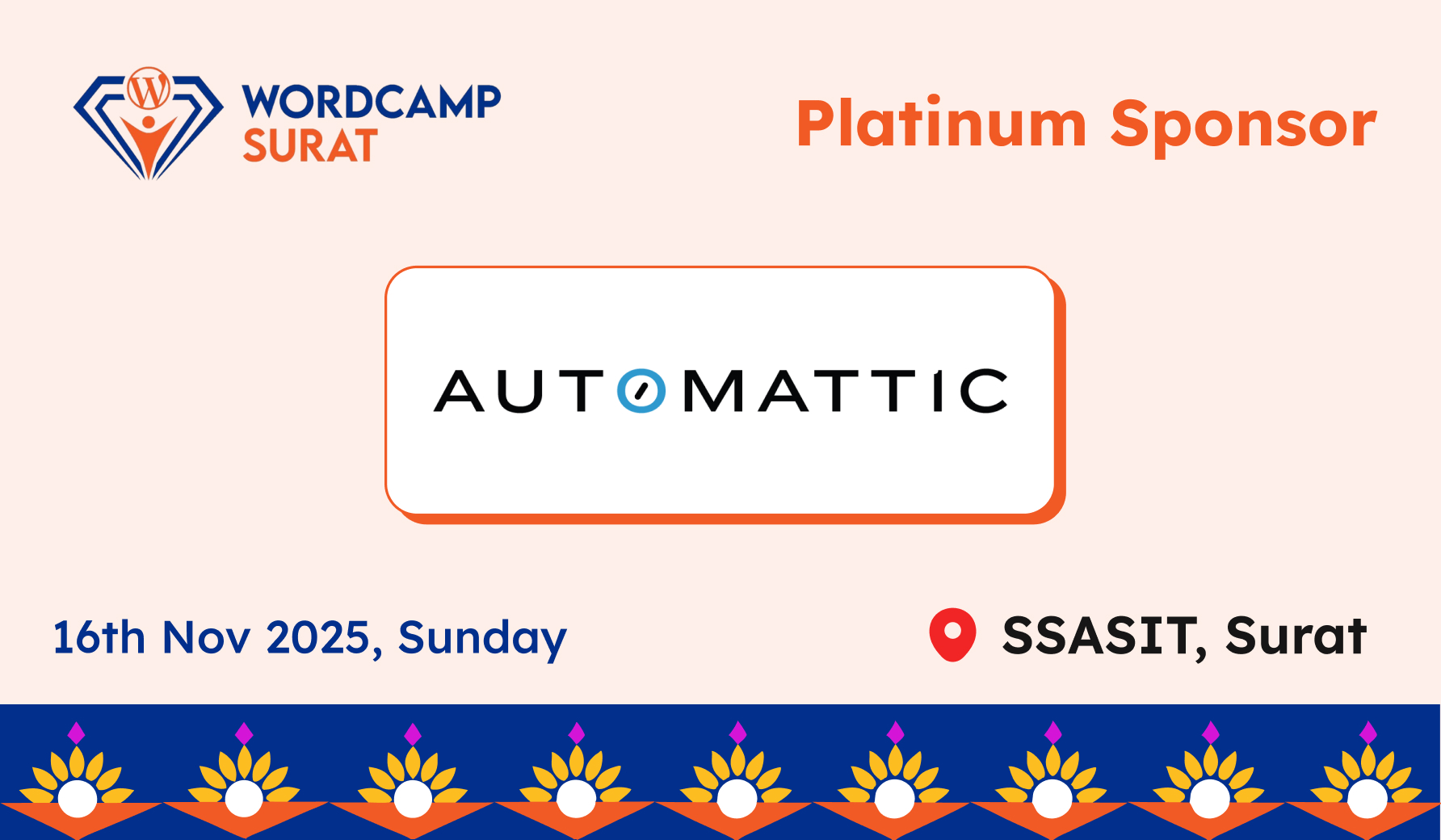 WORDCAMP SURAT

Platinum Sponsor

AUTOMATTIC

16th Nov 2025, Sunday

SSASIT, Surat